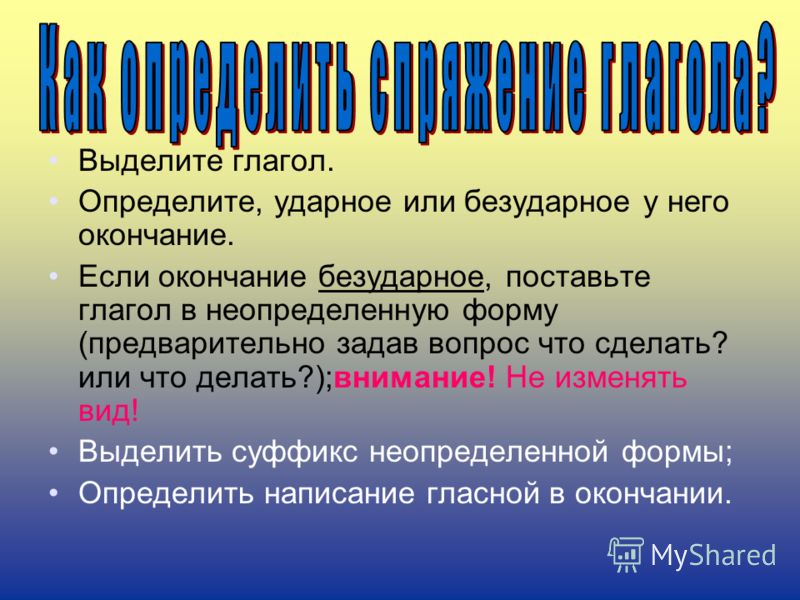 Как определить спряжение глагола?

• Выделите глагол.
• Определите, ударное или безударное у него окончание.
• Если окончание безударное, поставьте глагол в неопределенную форму (предварительно задав вопрос что сделать? или что делать?);внимание! Не изменять вид!
• Выделить суффикс неопределенной формы;
• Определить написание гласной в окончании.

MyShared